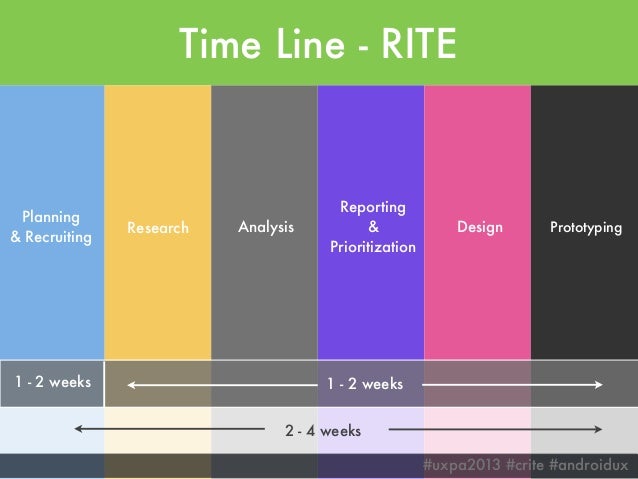 Time Line - RITE

Planning & Recruiting

Research

Analysis

Reporting & Prioritization

Design

Prototyping

1 - 2 weeks

1 - 2 weeks

2 - 4 weeks

#uxpa2013 #crite #androidux